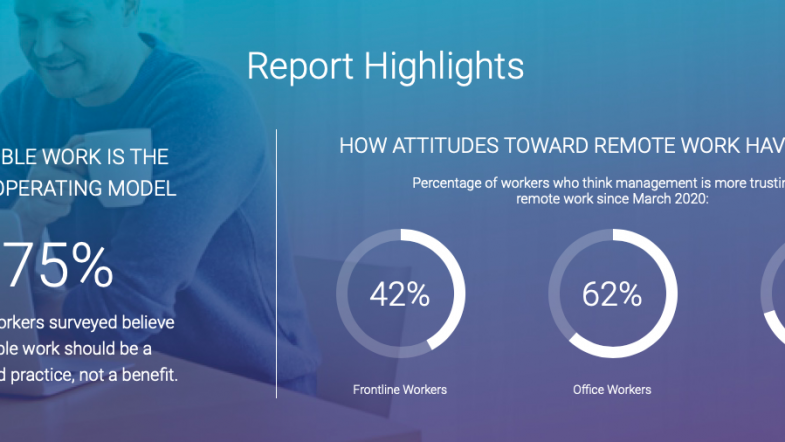 Report Highlights

BLE WORK IS THE OPERATING MODEL

75%

orkers surveyed believe ble work should be a d practice, not a benefit.

HOW ATTITUDES TOWARD REMOTE WORK HAV

Percentage of workers who think management is more trustin remote work since March 2020:

42%

Frontline Workers

62%

Office Workers